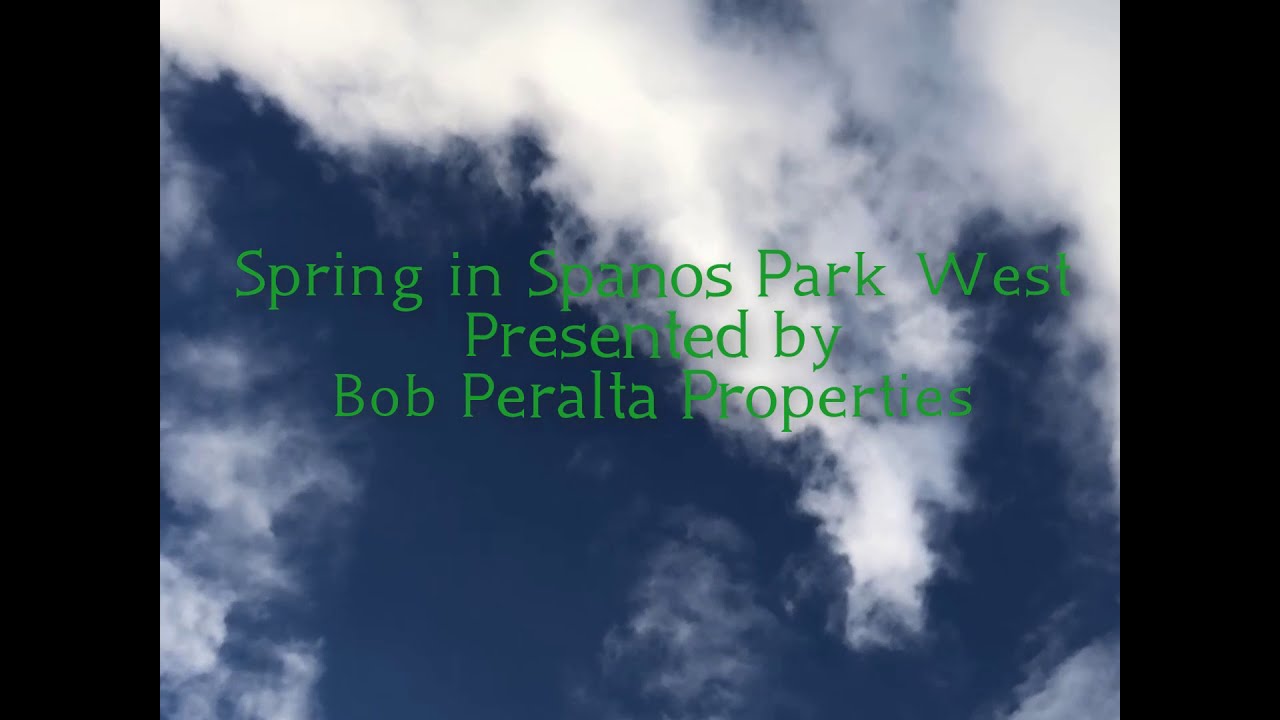 Spring in Spanos Park West
Presented by
Bob Peralta Properties